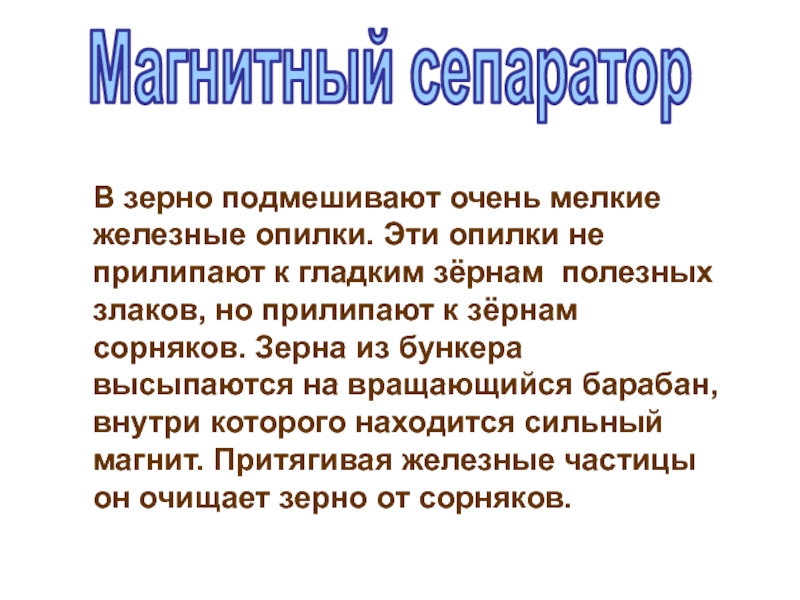 Магнитный сепаратор

В зерно подмешивают очень мелкие железные опилки. Эти опилки не прилипают к гладким зёрнам полезных злаков, но прилипают к зёрнам сорняков. Зерна из бункера высыпаются на вращающийся барабан, внутри которого находится сильный магнит. Притягивая железные частицы он очищает зерно от сорняков.